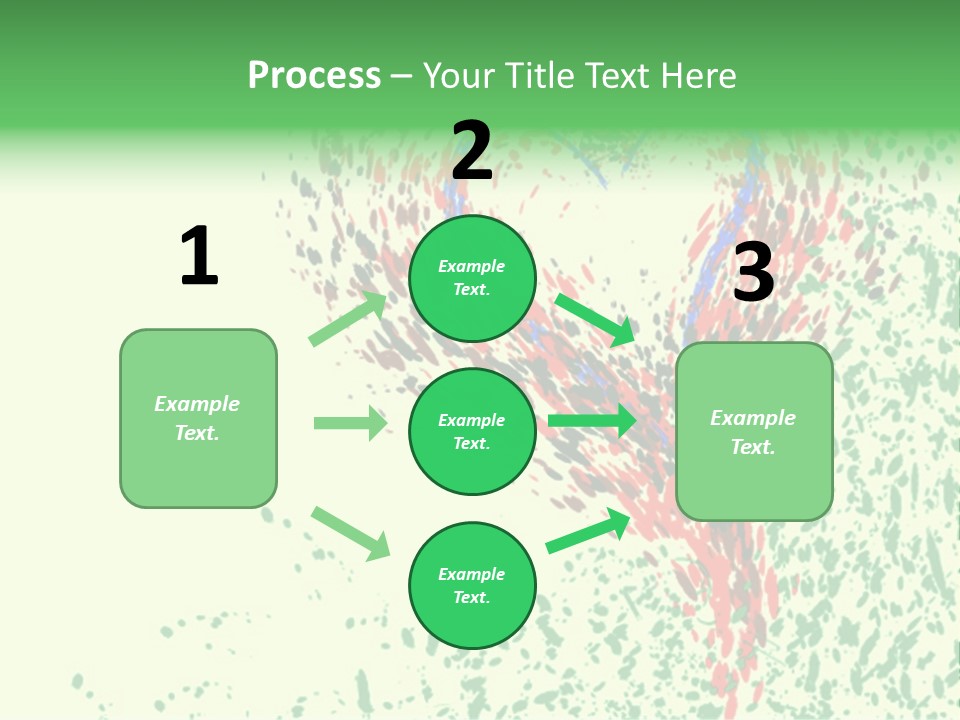 Process – Your Title Text Here

1

Example Text.

2

Example Text.

Example Text.

Example Text.

3

Example Text.